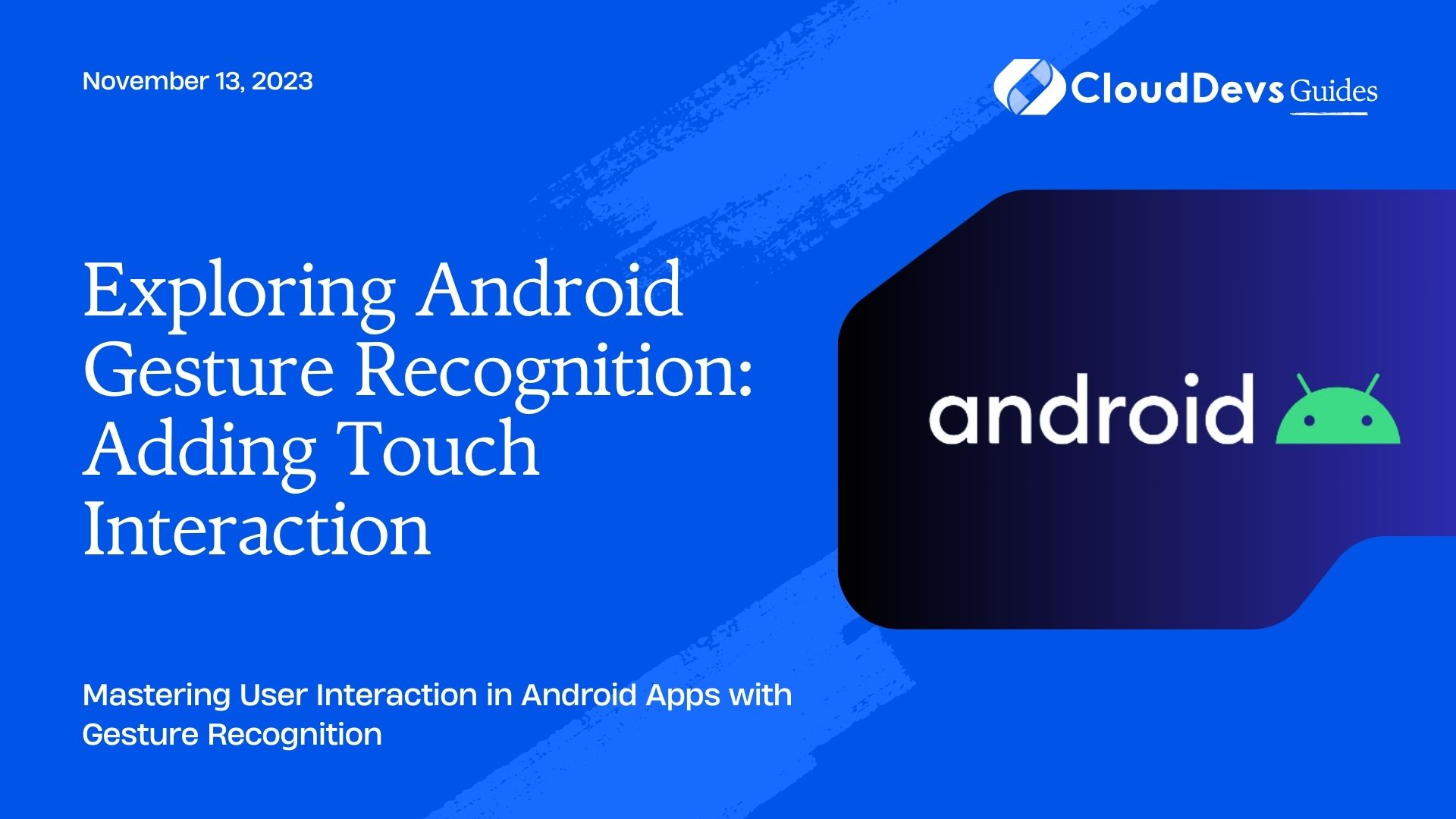 November 13, 2023

CloudDevs Guides

Exploring Android Gesture Recognition: Adding Touch Interaction

android

Mastering User Interaction in Android Apps with Gesture Recognition